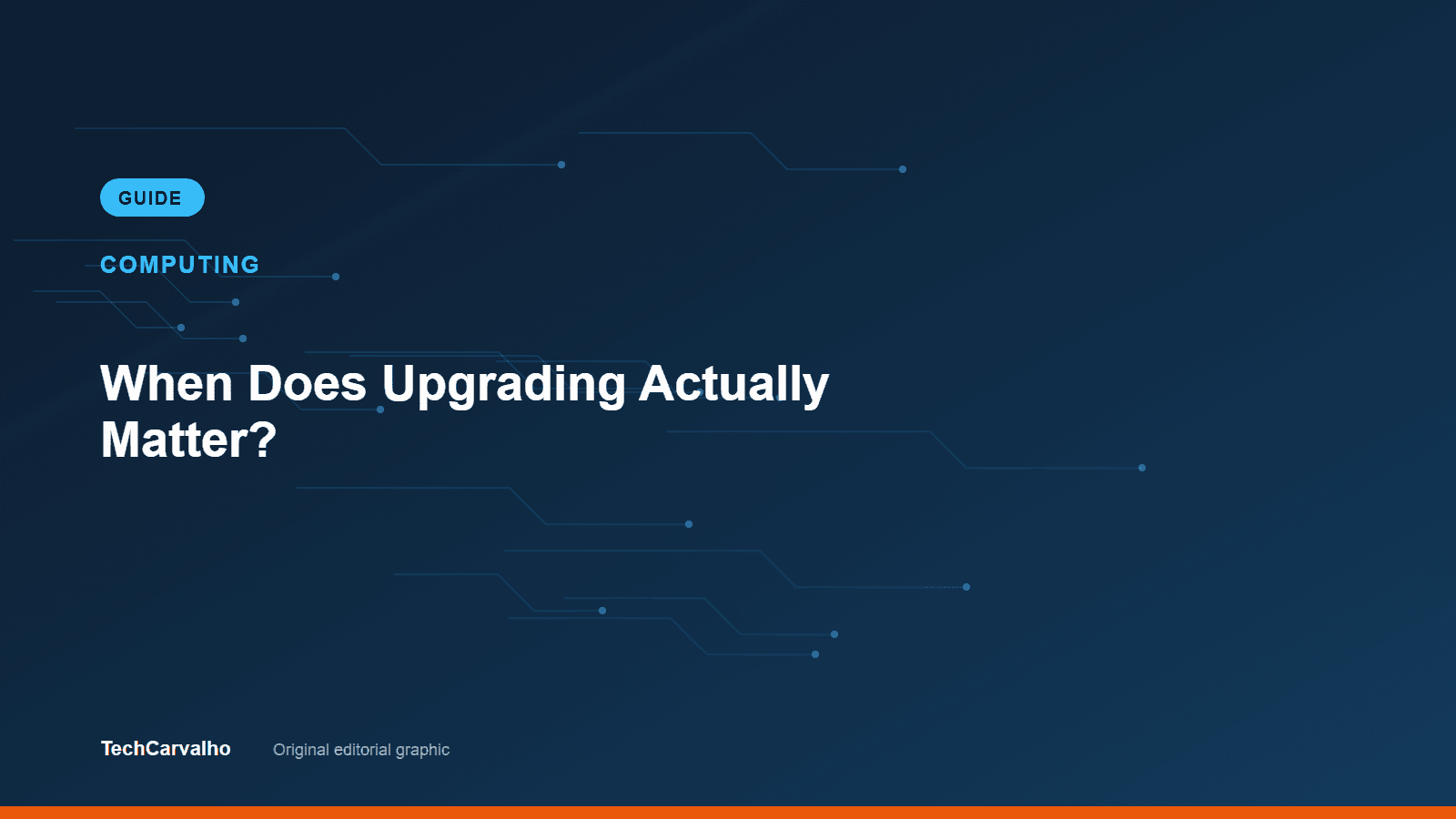 GUIDE

COMPUTING

When Does Upgrading Actually Matter?

TechCarvalho

Original editorial graphic